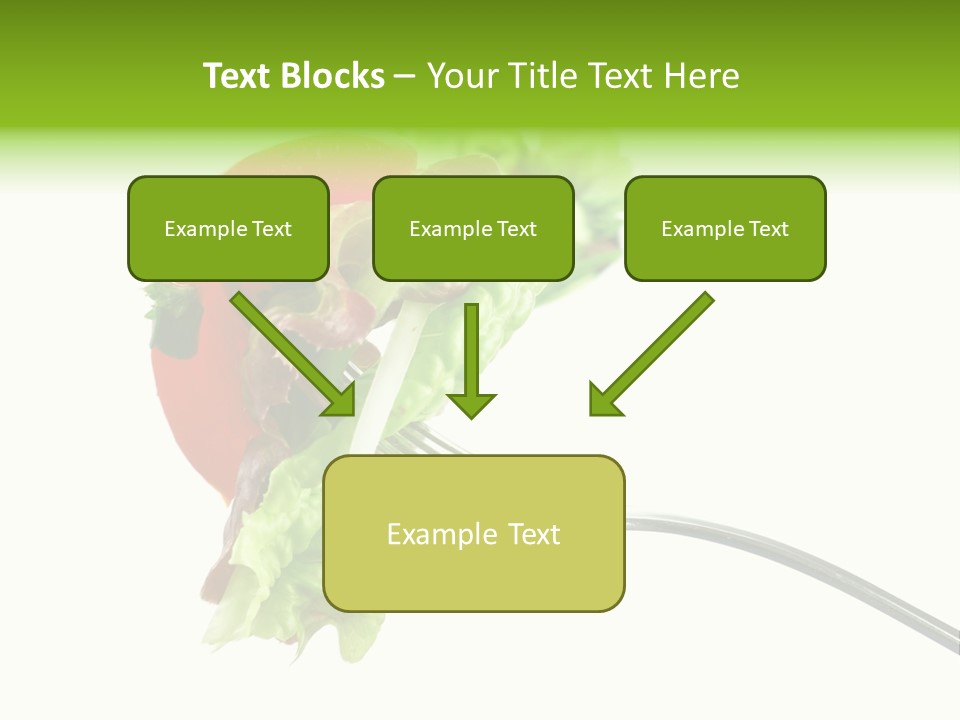 Text Blocks – Your Title Text Here

Example Text

Example Text

Example Text

Example Text